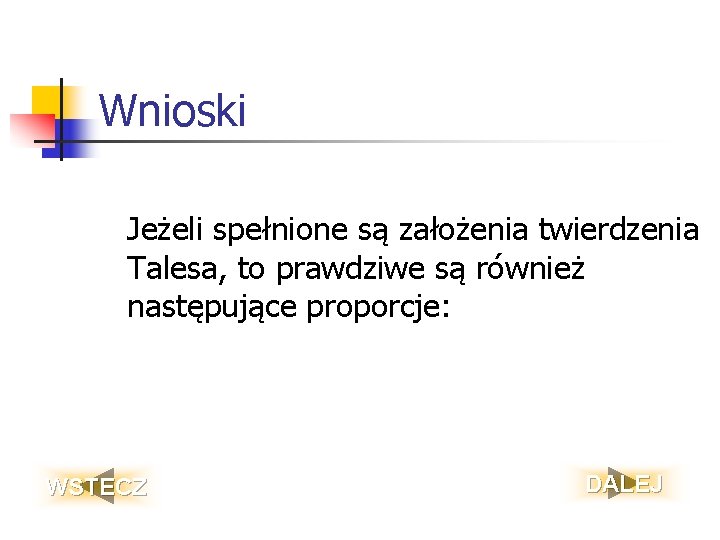 Wnioski

Jeżeli spełnione są założenia twierdzenia Talesa, to prawdziwe są również następujące proporcje:

WSTECZ

DALEJ